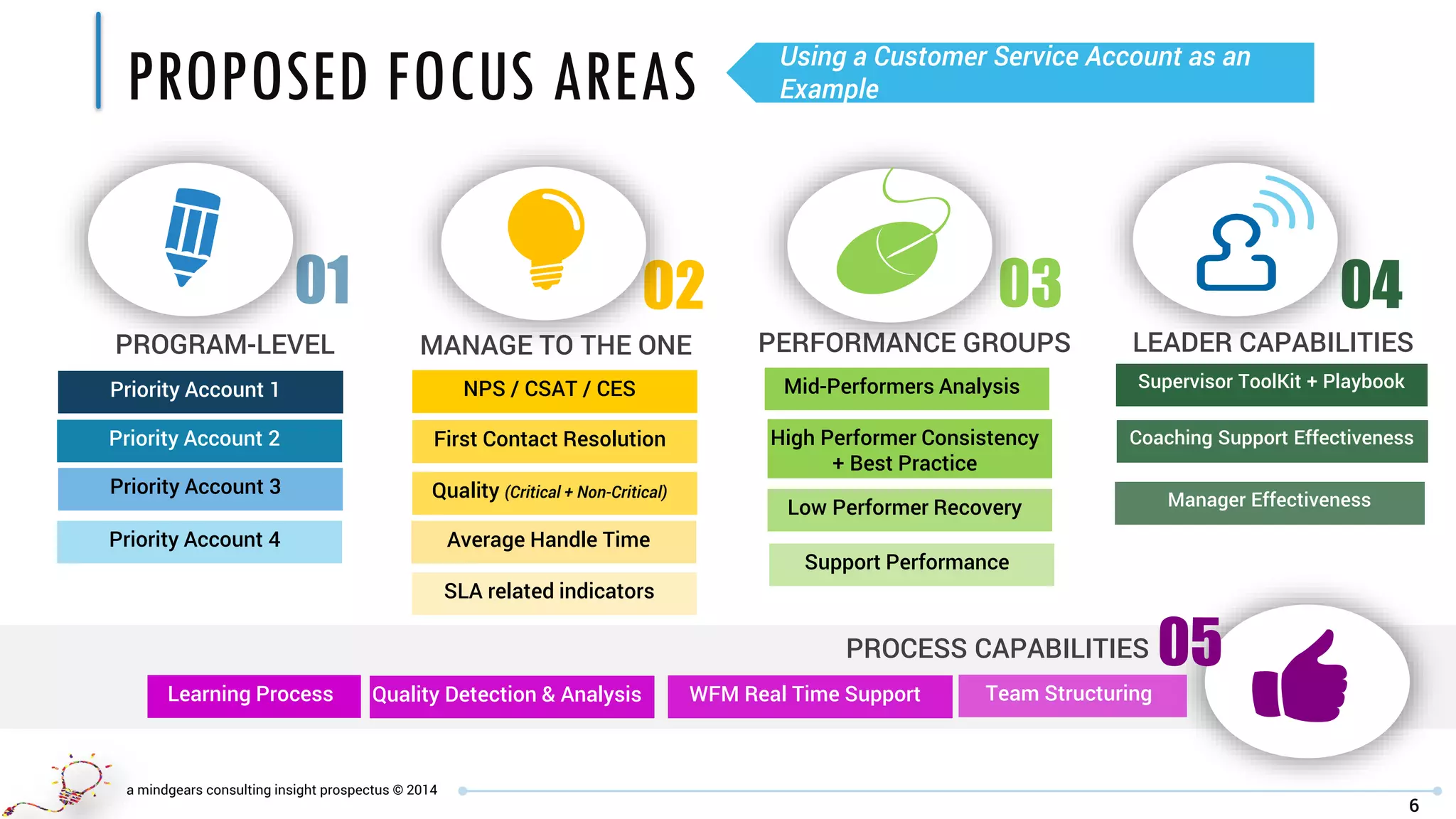 PROPOSED FOCUS AREAS

Using a Customer Service Account as an Example

01
PROGRAM-LEVEL
Priority Account 1
Priority Account 2
Priority Account 3
Priority Account 4

02
MANAGE TO THE ONE
NPS / CSAT / CES
First Contact Resolution
Quality (Critical + Non-Critical)
Average Handle Time
SLA related indicators

03
PERFORMANCE GROUPS
Mid-Performers Analysis
High Performer Consistency + Best Practice
Low Performer Recovery
Support Performance

04
LEADER CAPABILITIES
Supervisor ToolKit + Playbook
Coaching Support Effectiveness
Manager Effectiveness

PROCESS CAPABILITIES 05
Learning Process
Quality Detection & Analysis
WFM Real Time Support
Team Structuring

a mindgears consulting insight prospectus © 2014

6